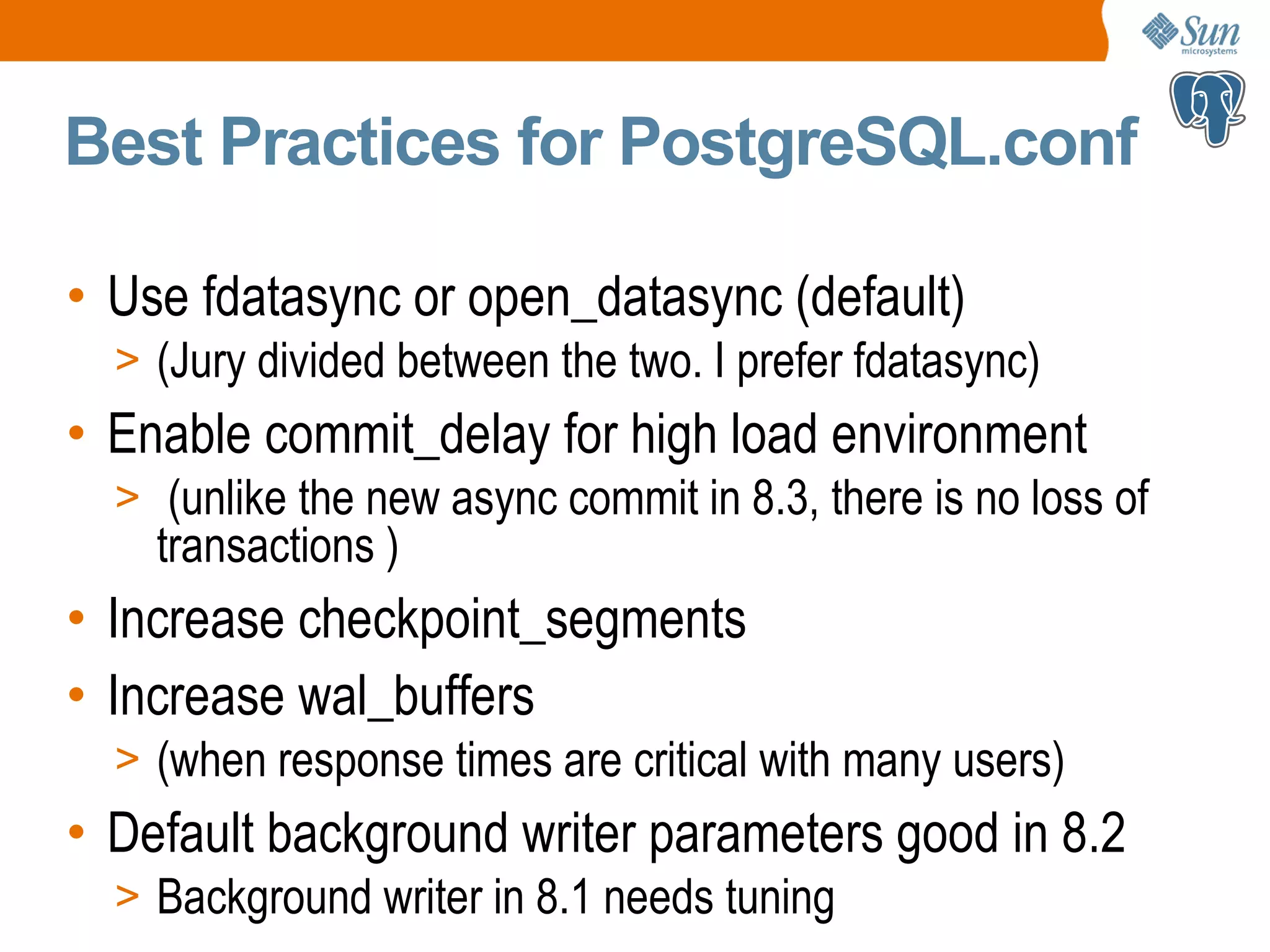 Sun microsystems

Best Practices for PostgreSQL.conf

• Use fdatasync or open_datasync (default)
> (Jury divided between the two. I prefer fdatasync)
• Enable commit_delay for high load environment
> (unlike the new async commit in 8.3, there is no loss of transactions )
• Increase checkpoint_segments
• Increase wal_buffers
> (when response times are critical with many users)
• Default background writer parameters good in 8.2
> Background writer in 8.1 needs tuning